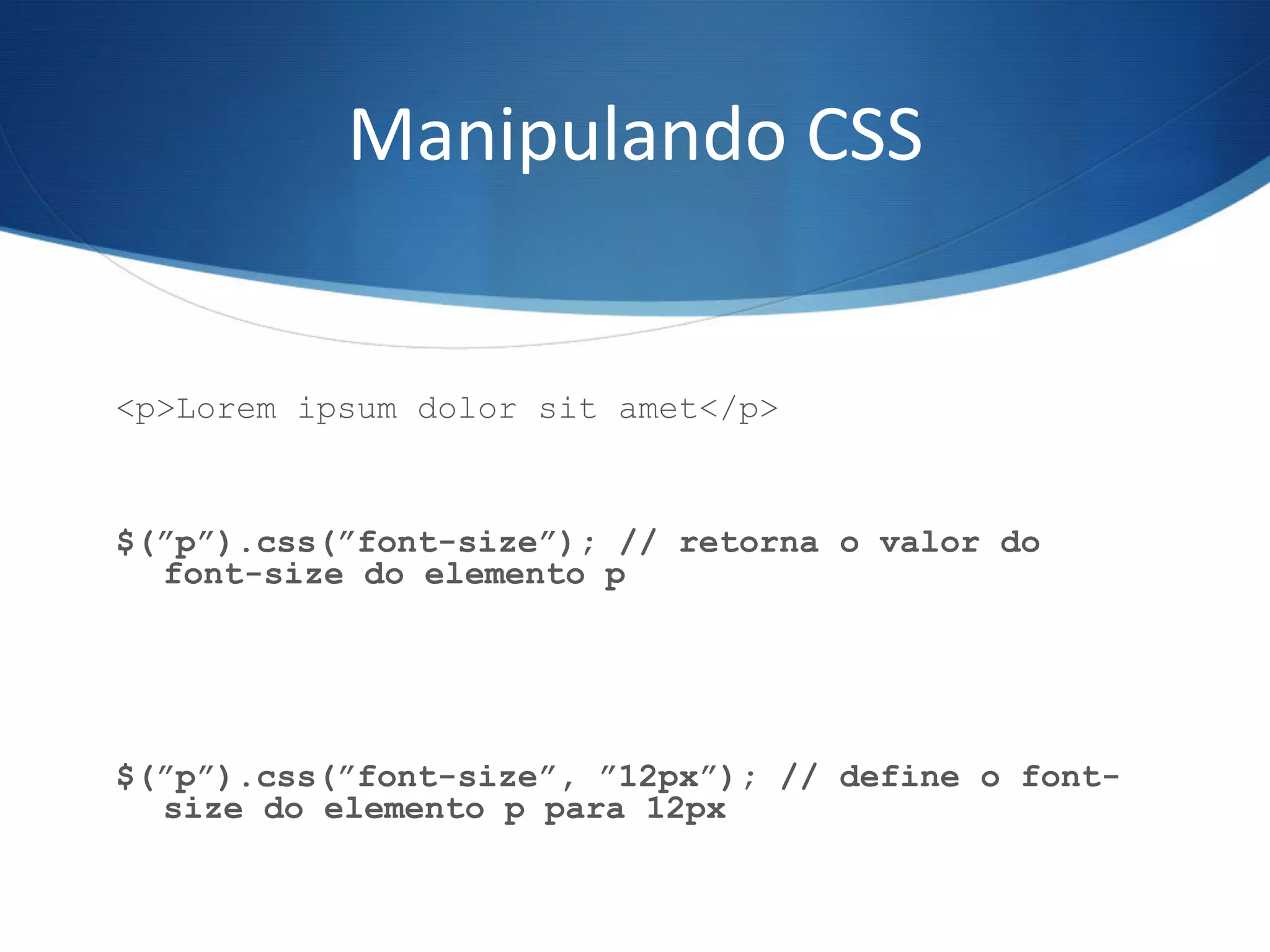 Manipulando CSS

<p>Lorem ipsum dolor sit amet</p>

$(”p”).css(”font-size”); // retorna o valor do font-size do elemento p

$(”p”).css(”font-size”, ”12px”); // define o font-size do elemento p para 12px